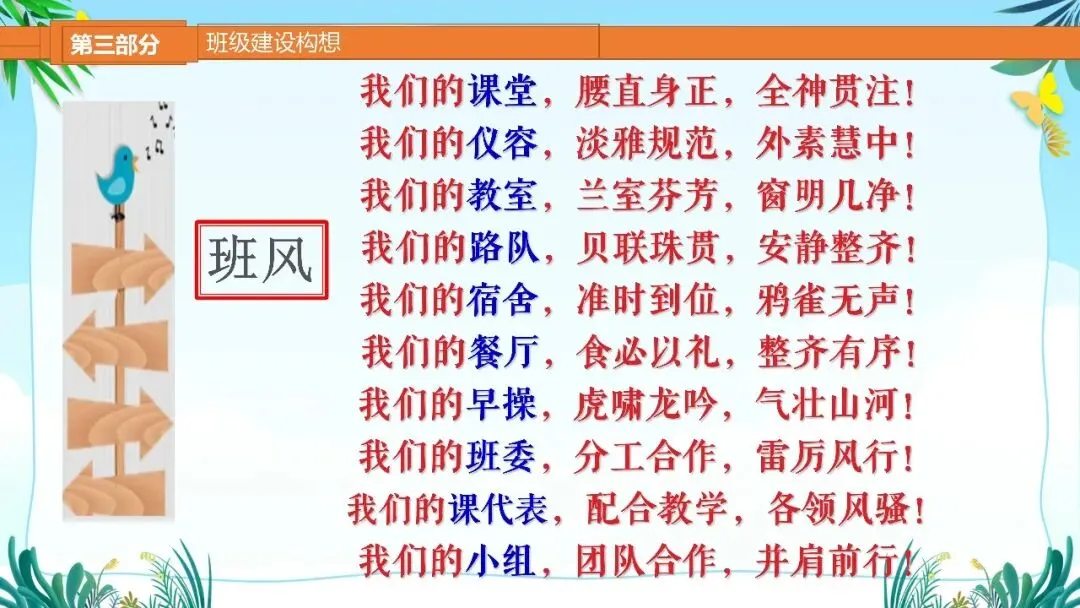 第三部分 班级建设构想

班风

我们的课堂，腰直身正，全神贯注！
我们的仪容，淡雅规范，外素慧中！
我们的教室，兰室芬芳，窗明几净！
我们的路队，贝联珠贯，安静整齐！
我们的宿舍，准时到位，鸦雀无声！
我们的餐厅，食必以礼，整齐有序！
我们的早操，虎啸龙吟，气壮山河！
我们的班委，分工合作，雷厉风行！
我们的课代表，配合教学，各领风骚！
我们的小组，团队合作，并肩前行！